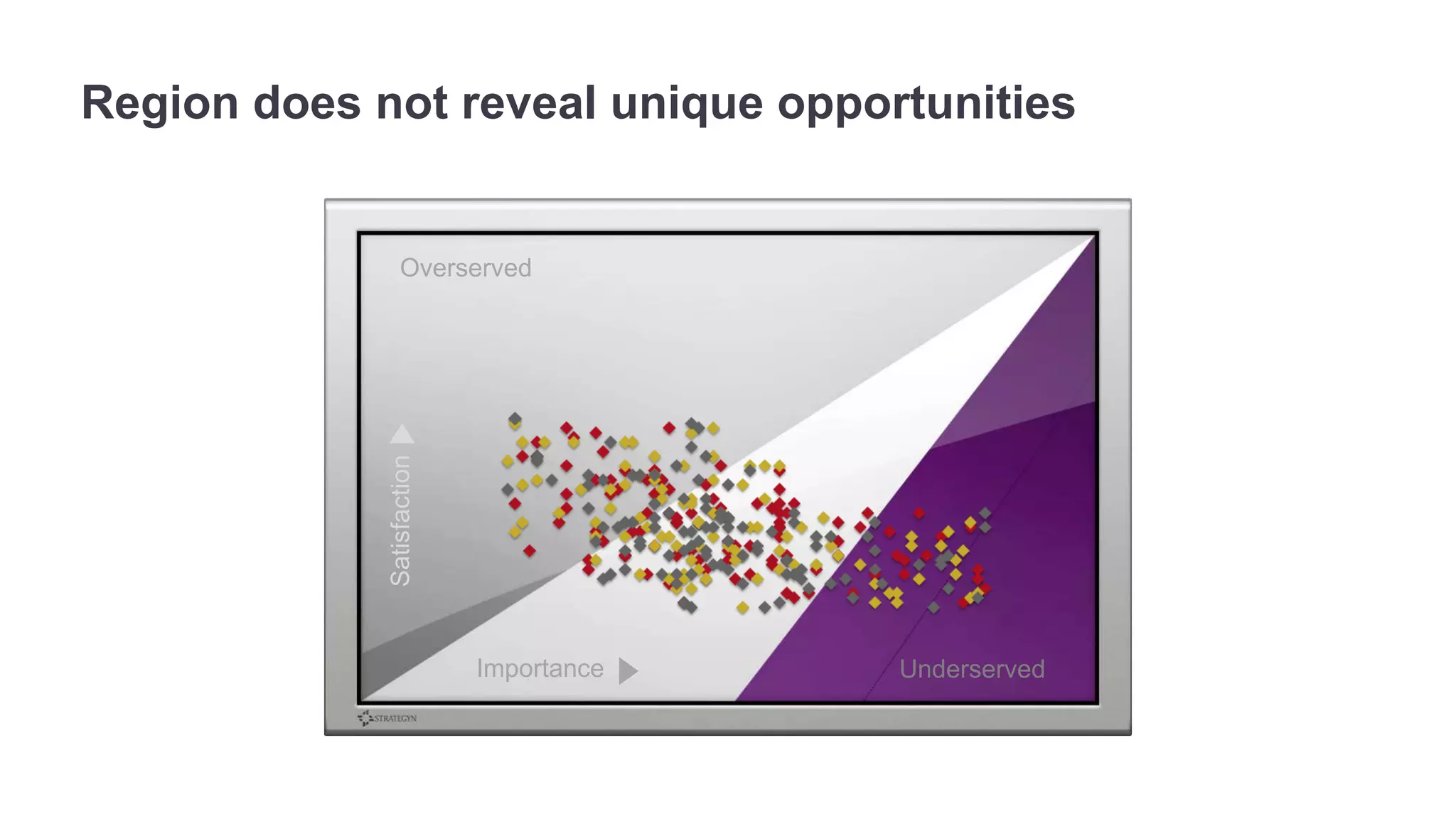 Region does not reveal unique opportunities

Overserved

Satisfaction

Importance

Underserved

STRATEGYN